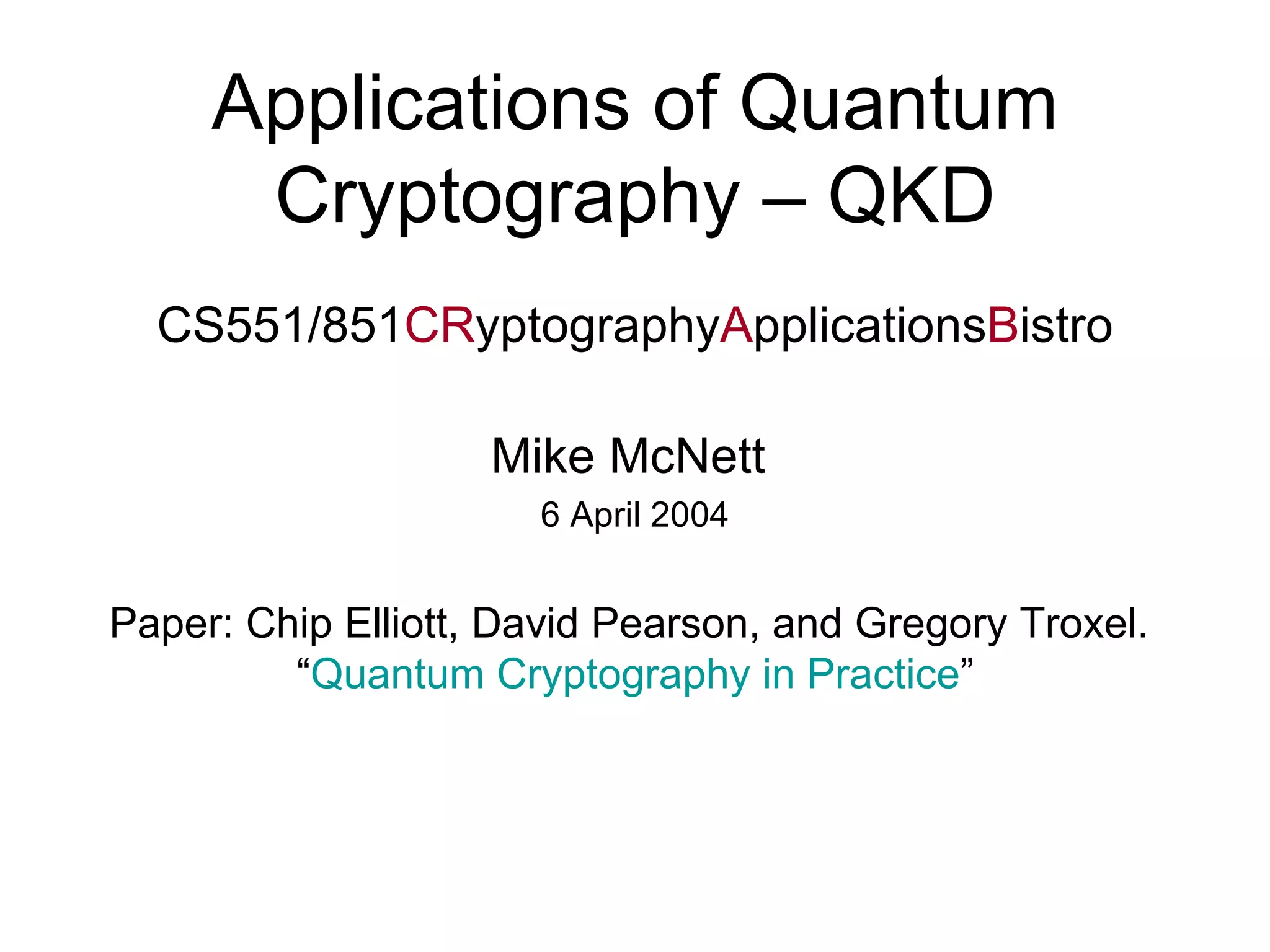 Applications of Quantum Cryptography – QKD

CS551/851CRyptographyApplicationsBistro

Mike McNett

6 April 2004

Paper: Chip Elliott, David Pearson, and Gregory Troxel. “Quantum Cryptography in Practice”